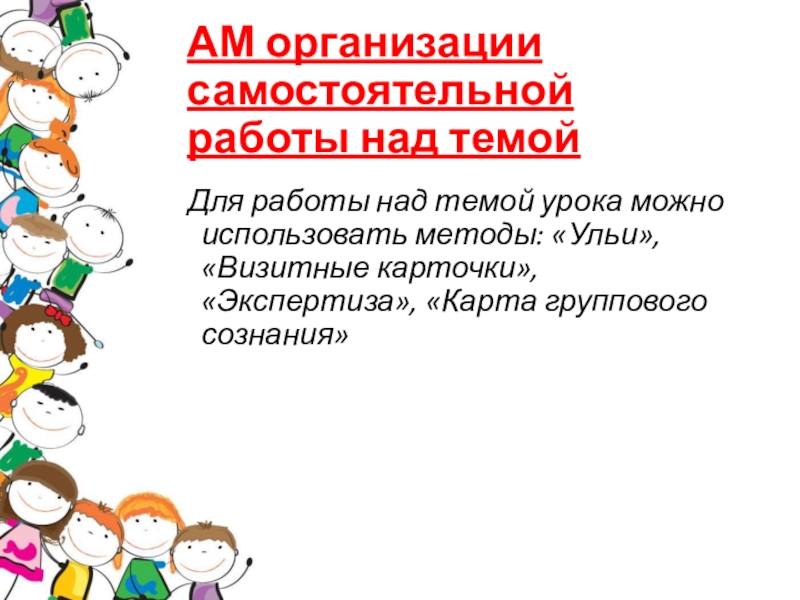 АМ организации самостоятельной работы над темой

Для работы над темой урока можно использовать методы: «Ульи», «Визитные карточки», «Экспертиза», «Карта группового сознания»